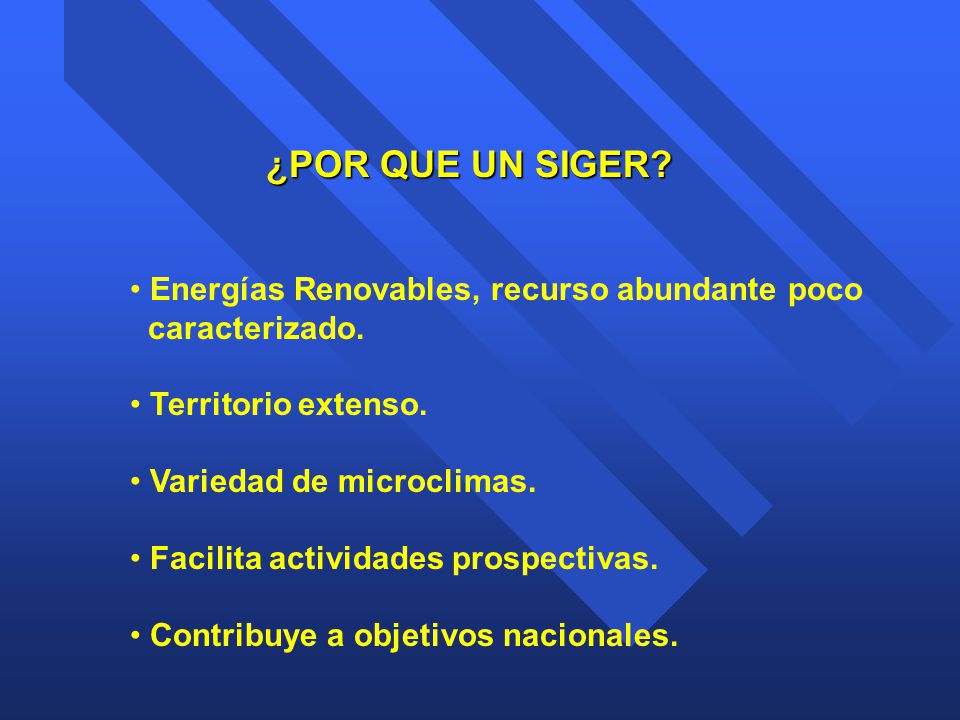 ¿POR QUE UN SIGER?

• Energías Renovables, recurso abundante poco caracterizado.

• Territorio extenso.

• Variedad de microclimas.

• Facilita actividades prospectivas.

• Contribuye a objetivos nacionales.